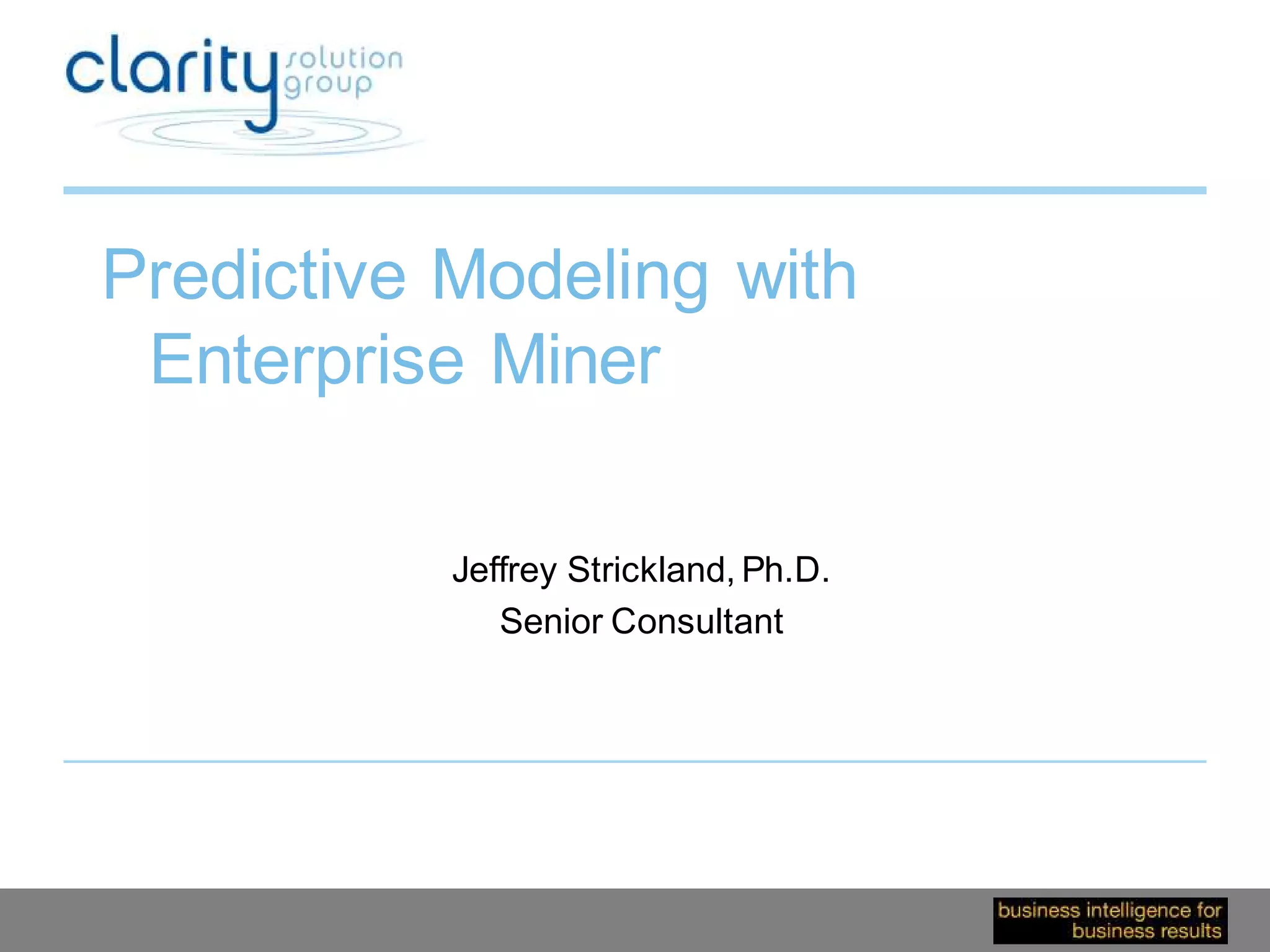 clarity solution group

Predictive Modeling with Enterprise Miner

Jeffrey Strickland, Ph.D.
Senior Consultant

business intelligence for business results